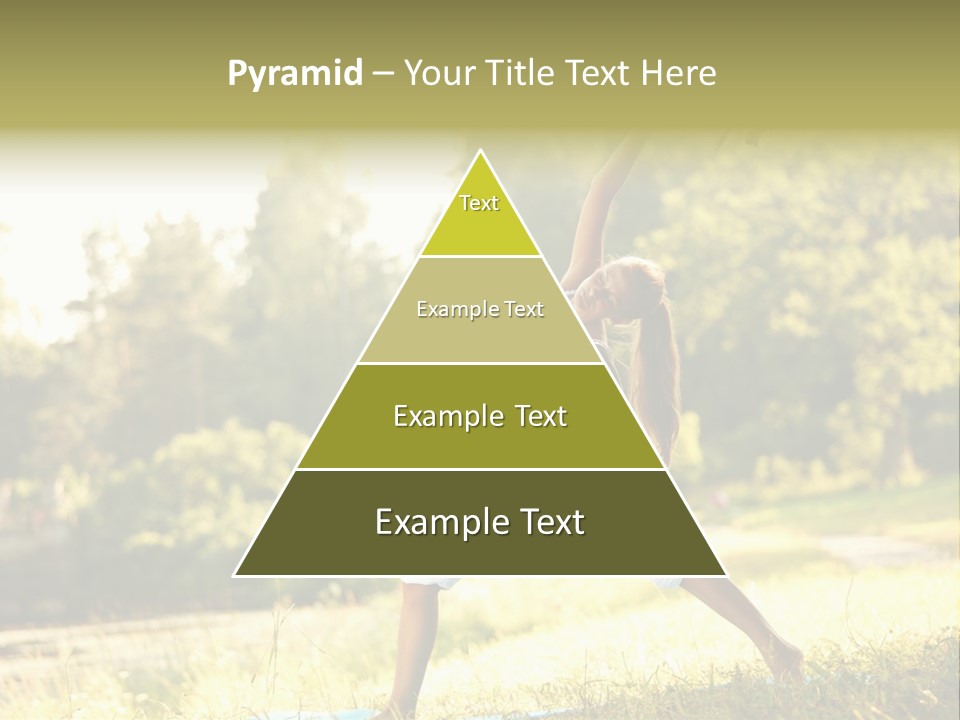 Pyramid – Your Title Text Here

Text

Example Text

Example Text

Example Text